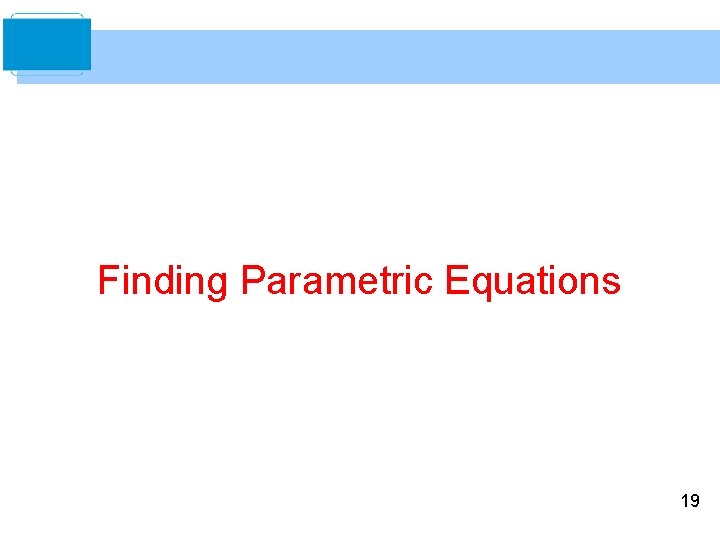 Finding Parametric Equations

19